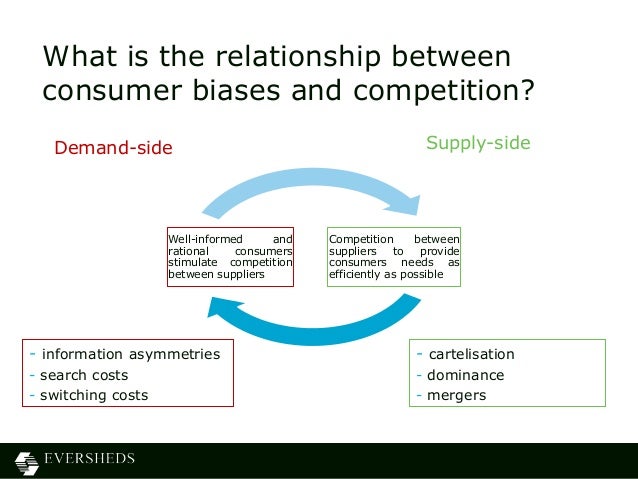 What is the relationship between consumer biases and competition?

Demand-side

Supply-side

Well-informed and rational consumers stimulate competition between suppliers

Competition between suppliers to provide consumers needs as efficiently as possible

- information asymmetries
- search costs
- switching costs

- cartelisation
- dominance
- mergers

EVERSHEDS